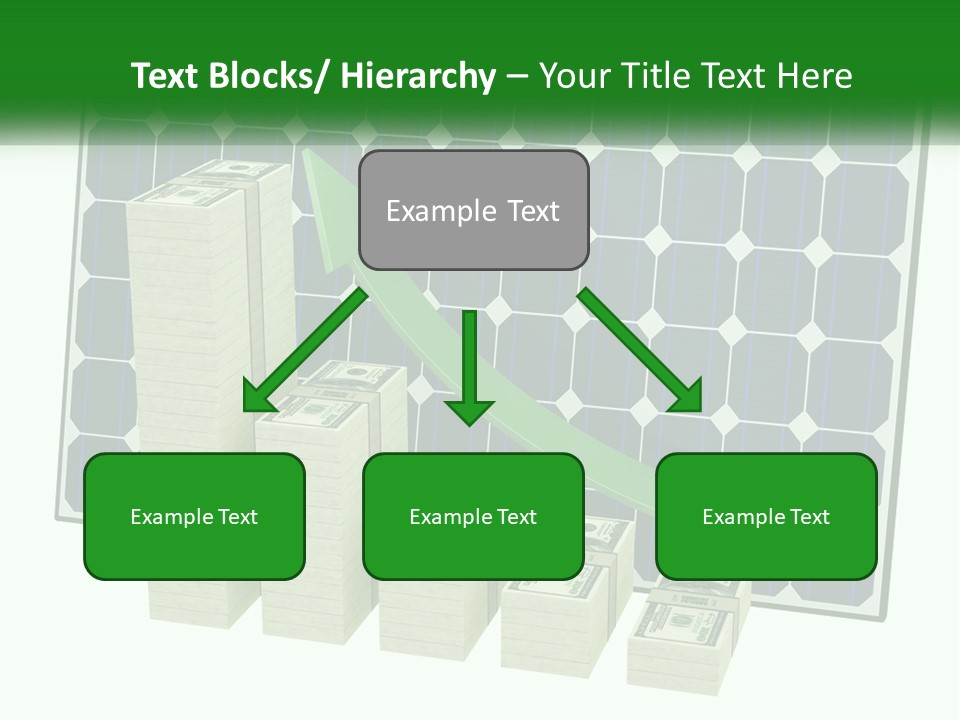 Text Blocks/ Hierarchy – Your Title Text Here

Example Text

Example Text

Example Text

Example Text